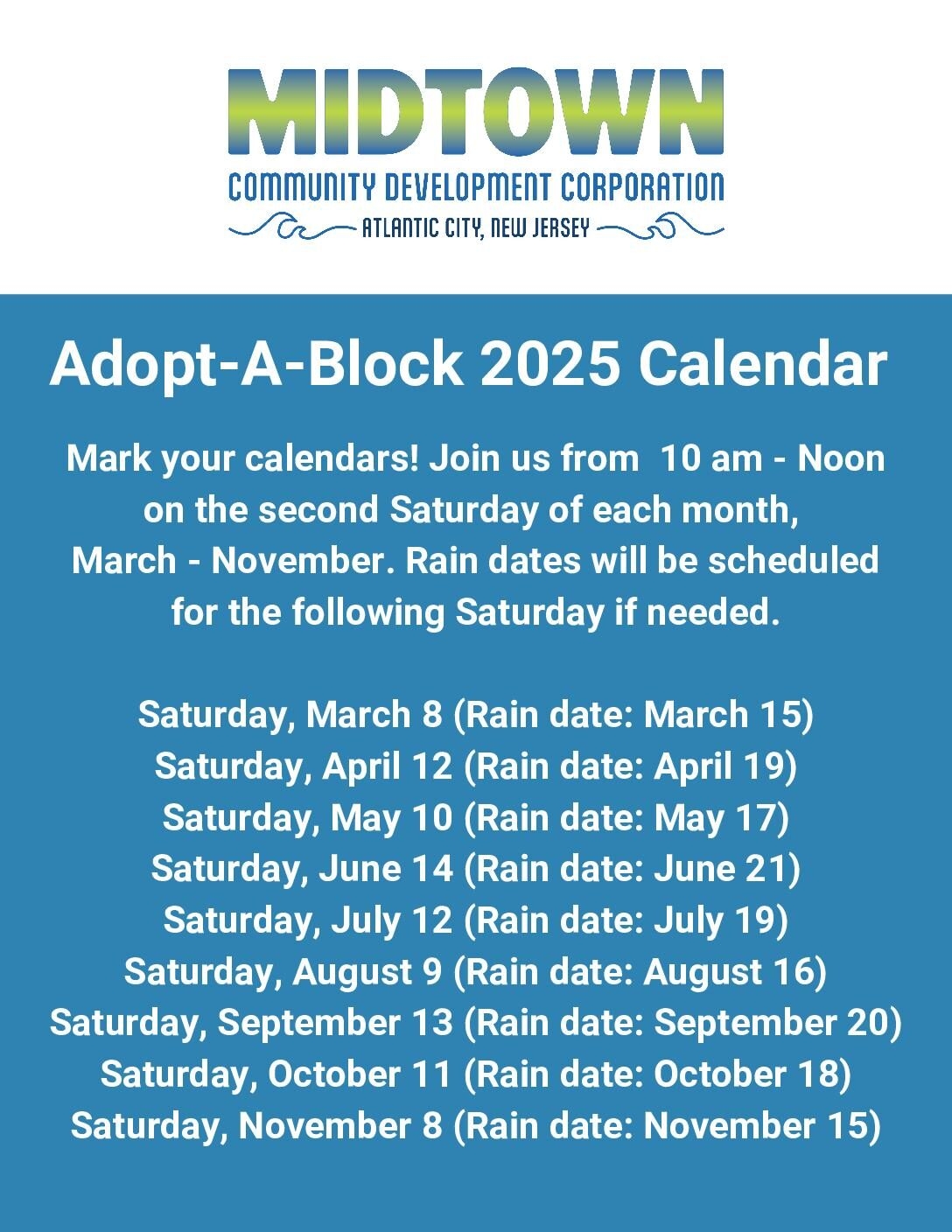 MIDTOWN
COMMUNITY DEVELOPMENT CORPORATION
ATLANTIC CITY, NEW JERSEY

Adopt-A-Block 2025 Calendar

Mark your calendars! Join us from 10 am - Noon on the second Saturday of each month, March - November. Rain dates will be scheduled for the following Saturday if needed.

Saturday, March 8 (Rain date: March 15)
Saturday, April 12 (Rain date: April 19)
Saturday, May 10 (Rain date: May 17)
Saturday, June 14 (Rain date: June 21)
Saturday, July 12 (Rain date: July 19)
Saturday, August 9 (Rain date: August 16)
Saturday, September 13 (Rain date: September 20)
Saturday, October 11 (Rain date: October 18)
Saturday, November 8 (Rain date: November 15)